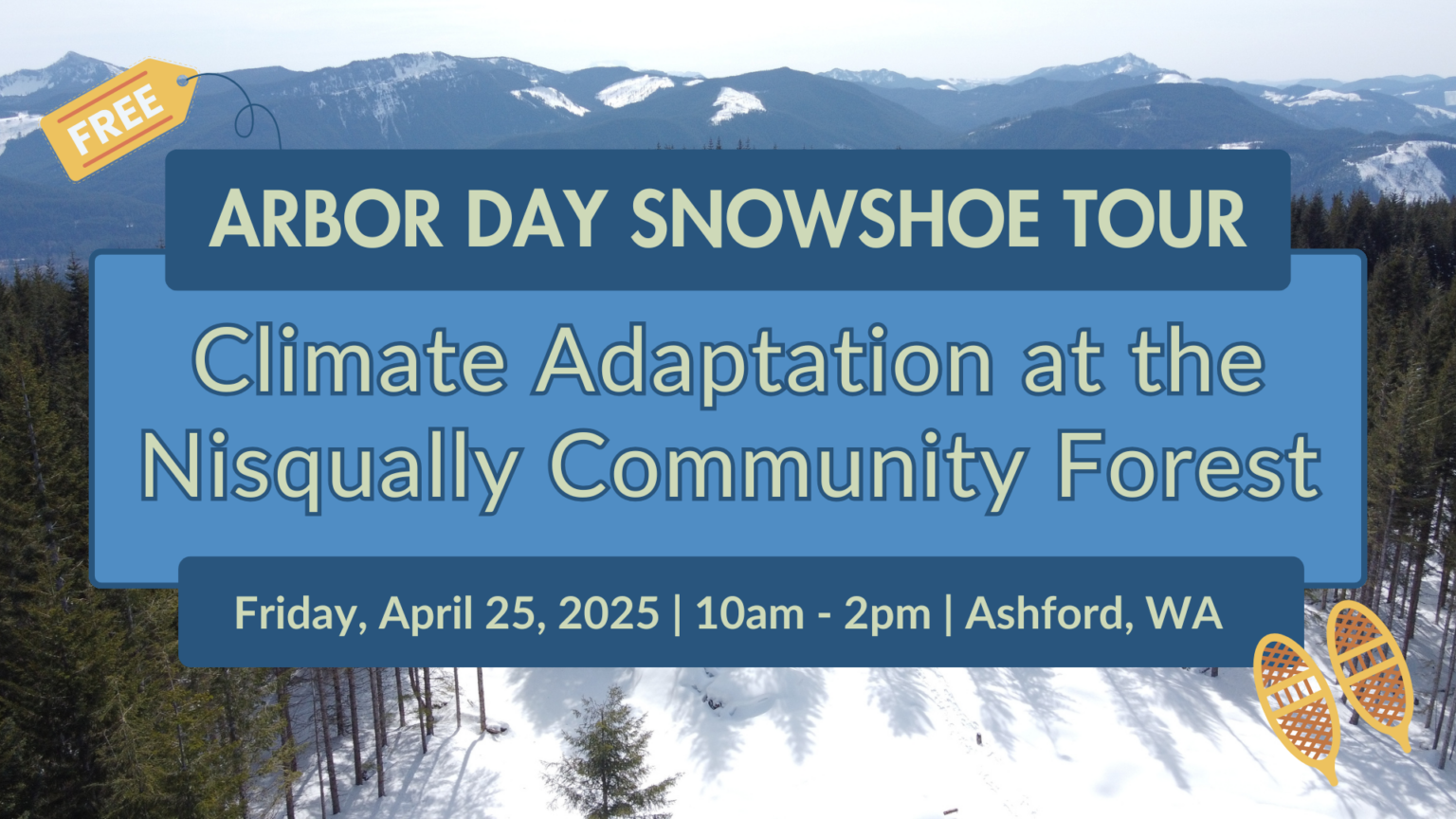 FREE

ARBOR DAY SNOWSHOE TOUR

Climate Adaptation at the Nisqually Community Forest

Friday, April 25, 2025 | 10am - 2pm | Ashford, WA